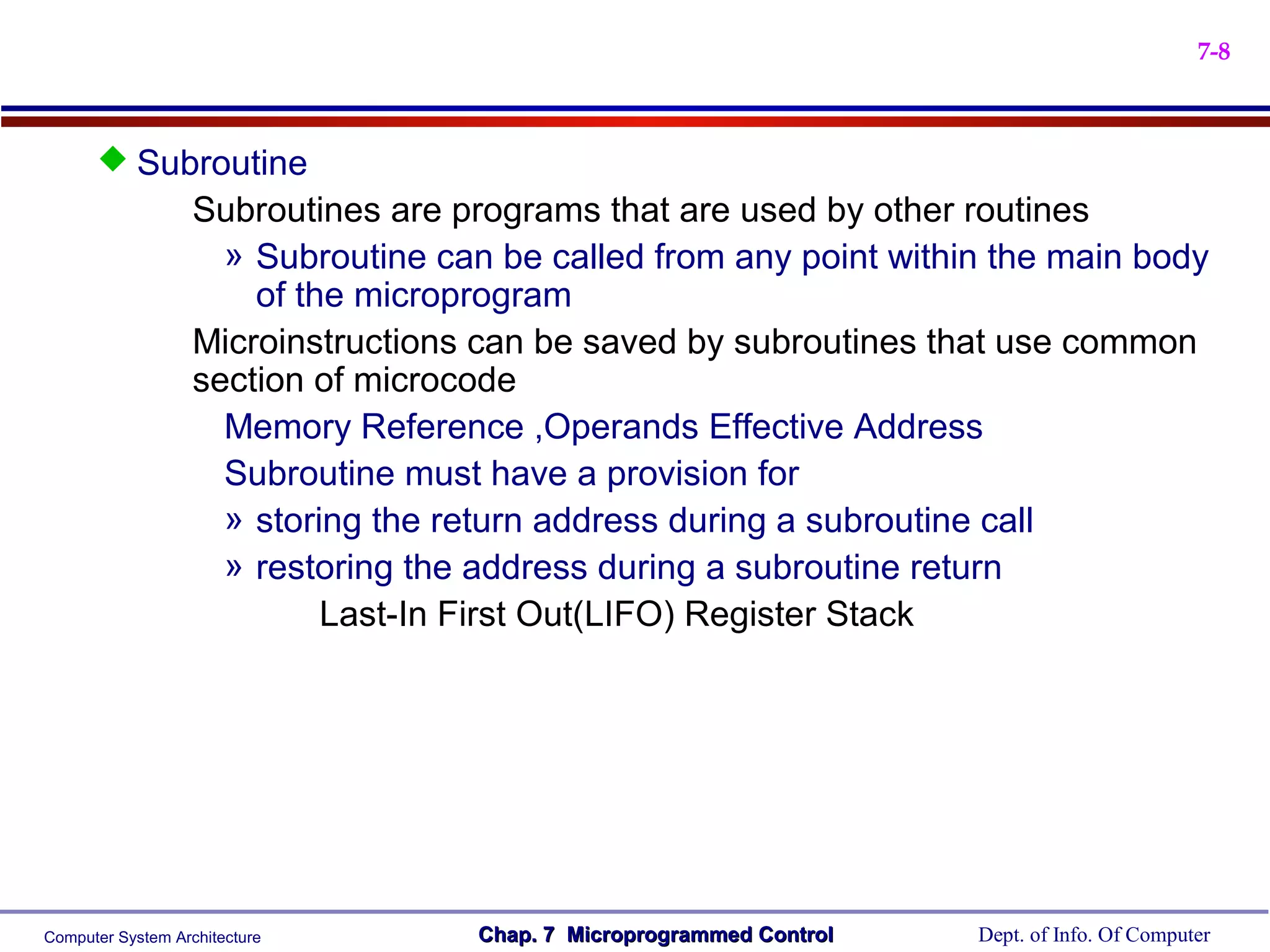 7-8

Subroutine

Subroutines are programs that are used by other routines

» Subroutine can be called from any point within the main body of the microprogram

Microinstructions can be saved by subroutines that use common section of microcode

Memory Reference ,Operands Effective Address

Subroutine must have a provision for

» storing the return address during a subroutine call

» restoring the address during a subroutine return

Last-In First Out(LIFO) Register Stack

Computer System Architecture

Chap. 7 Microprogrammed Control

Dept. of Info. Of Computer